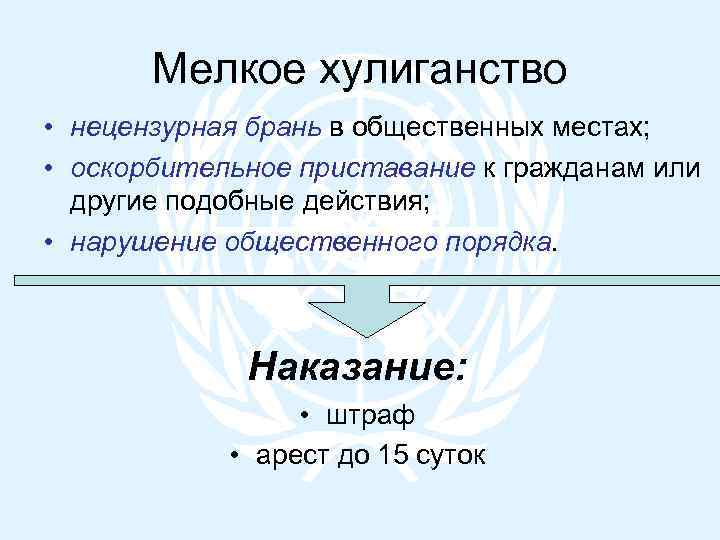 Мелкое хулиганство

• нецензурная брань в общественных местах;
• оскорбительное приставание к гражданам или другие подобные действия;
• нарушение общественного порядка.

Наказание:

• штраф
• арест до 15 суток